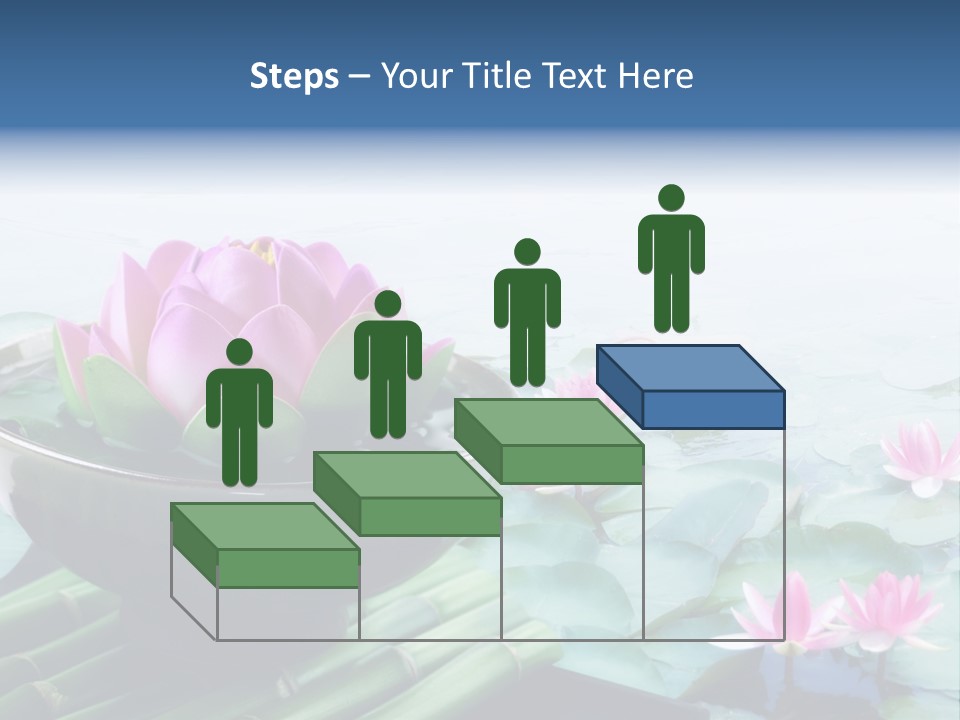 Steps – Your Title Text Here